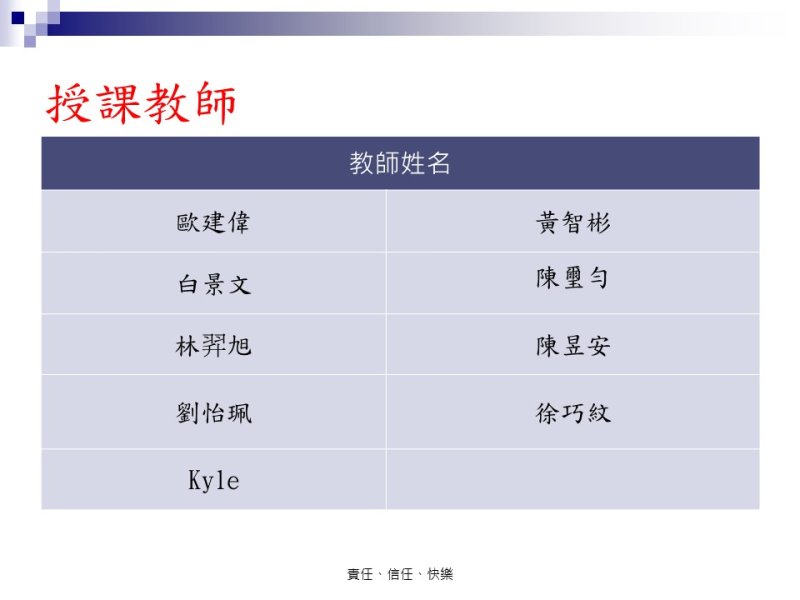 授課教師

| 教師姓名 | |
|---|---|
| 歐建偉 | 黃智彬 |
| 白景文 | 陳璽勻 |
| 林羿旭 | 陳昱安 |
| 劉怡珮 | 徐巧紋 |
| Kyle | |

責任、信任、快樂